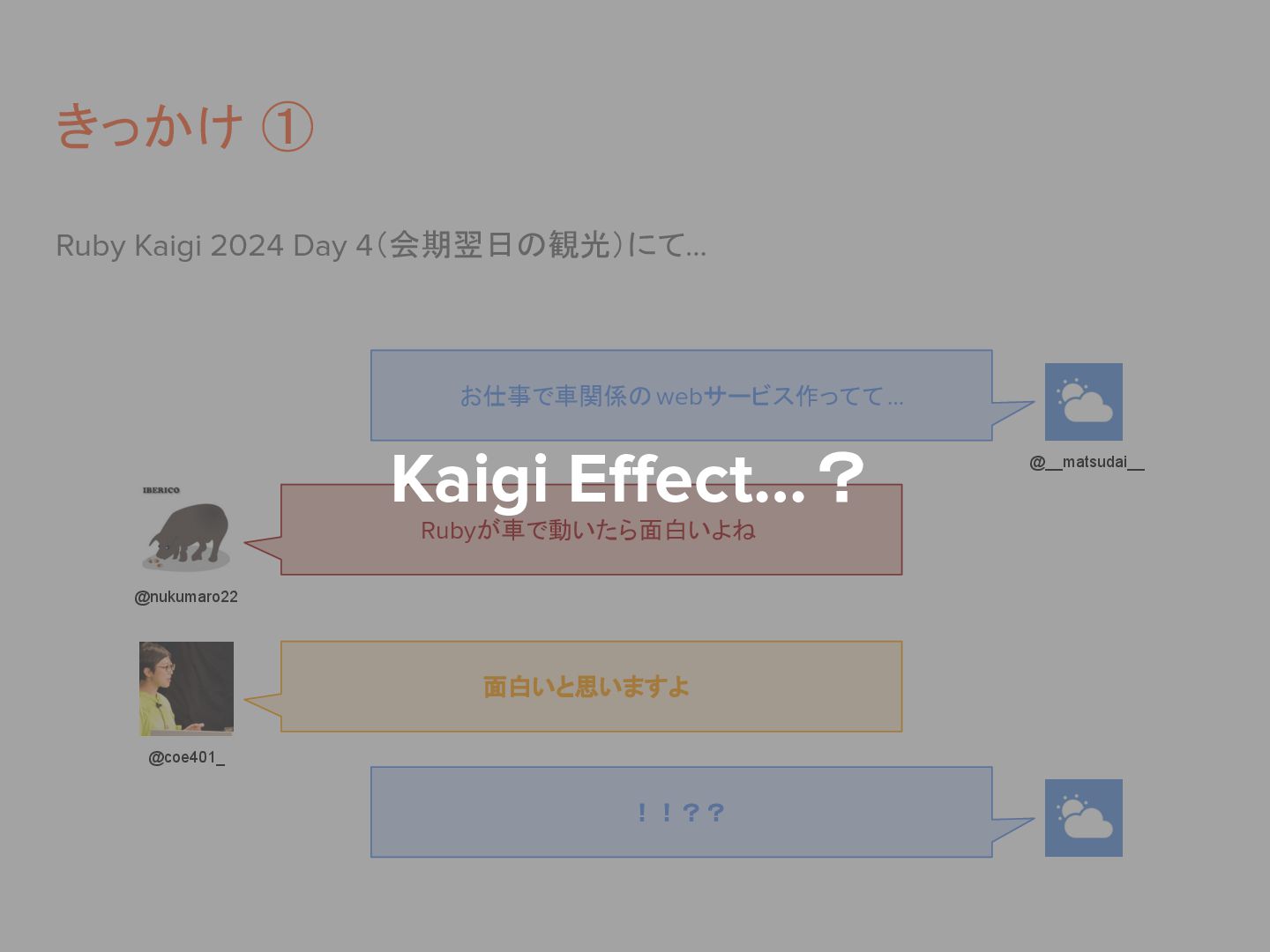 きっかけ ①

Ruby Kaigi 2024 Day 4（会期翌日の観光）にて…

お仕事で車関係の webサービス作ってて…

@__matsudai__

Kaigi Effect…？

IBERICO

Rubyが車で動いたら面白いよね

@nukumaro22

面白いと思いますよ

@coe401_

！！？？